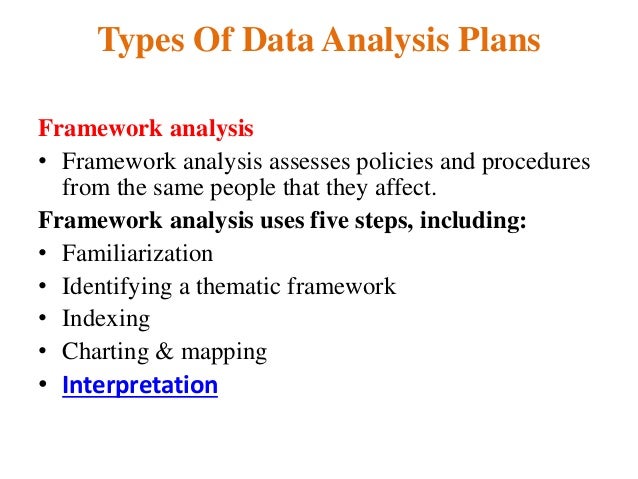 Types Of Data Analysis Plans

Framework analysis

• Framework analysis assesses policies and procedures from the same people that they affect.

Framework analysis uses five steps, including:

• Familiarization
• Identifying a thematic framework
• Indexing
• Charting & mapping
• Interpretation